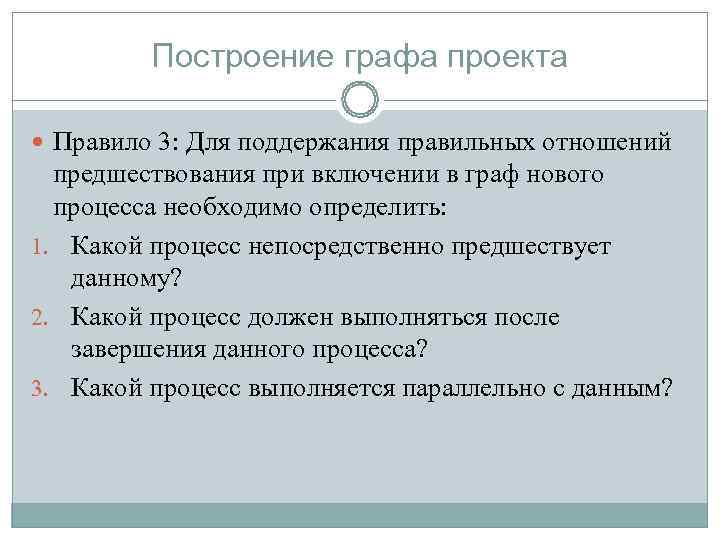 Построение графа проекта

Правило 3: Для поддержания правильных отношений предшествования при включении в граф нового процесса необходимо определить:

1. Какой процесс непосредственно предшествует данному?
2. Какой процесс должен выполняться после завершения данного процесса?
3. Какой процесс выполняется параллельно с данным?